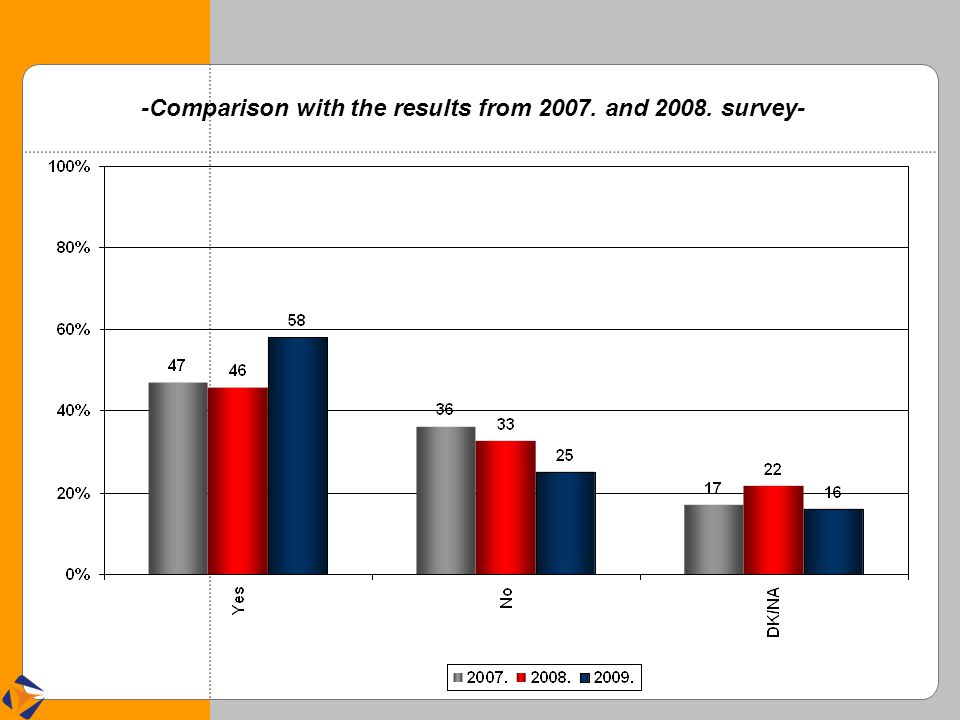 -Comparison with the results from 2007. and 2008. survey-

100%
80%
60%
40%
20%
0%

47 46 58
36 33 25
17 22 16

Yes
No
DK/NA

2007. 2008. 2009.